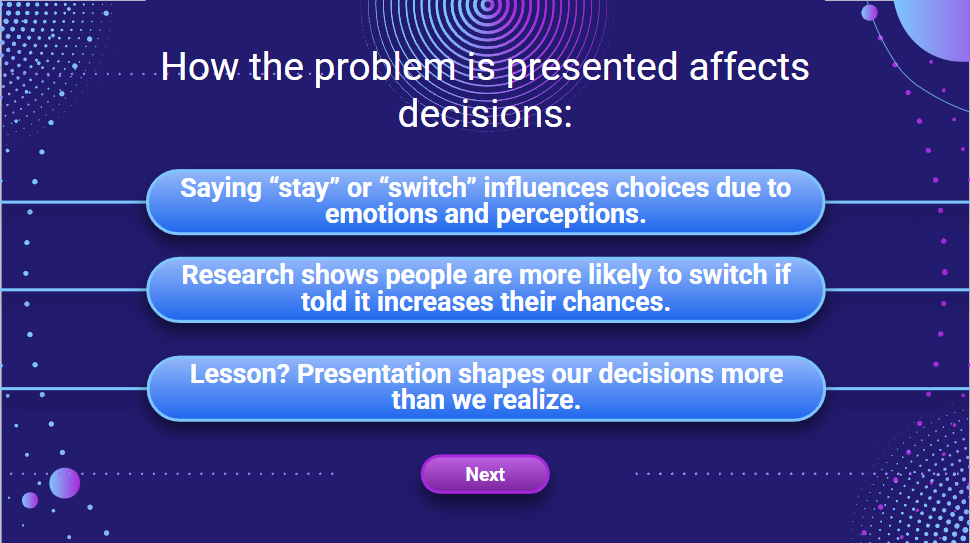 How the problem is presented affects decisions:

Saying “stay” or “switch” influences choices due to emotions and perceptions.

Research shows people are more likely to switch if told it increases their chances.

Lesson? Presentation shapes our decisions more than we realize.

Next